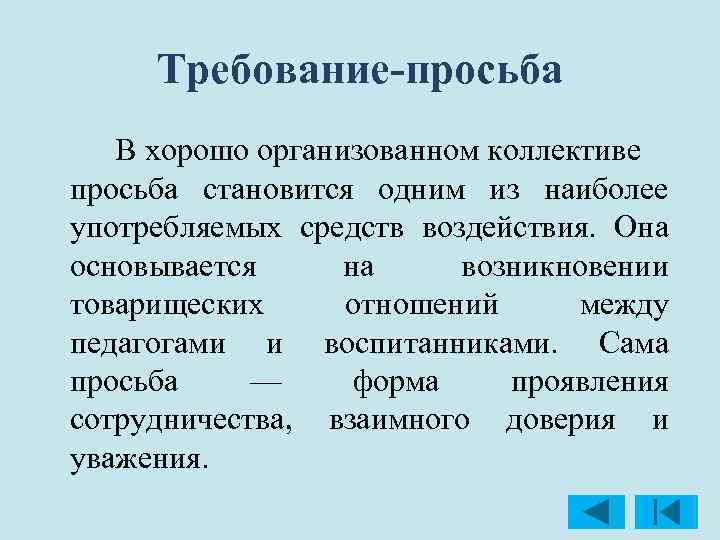 Требование-просьба

В хорошо организованном коллективе просьба становится одним из наиболее употребляемых средств воздействия. Она основывается на возникновении товарищеских отношений между педагогами и воспитанниками. Сама просьба — форма проявления сотрудничества, взаимного доверия и уважения.